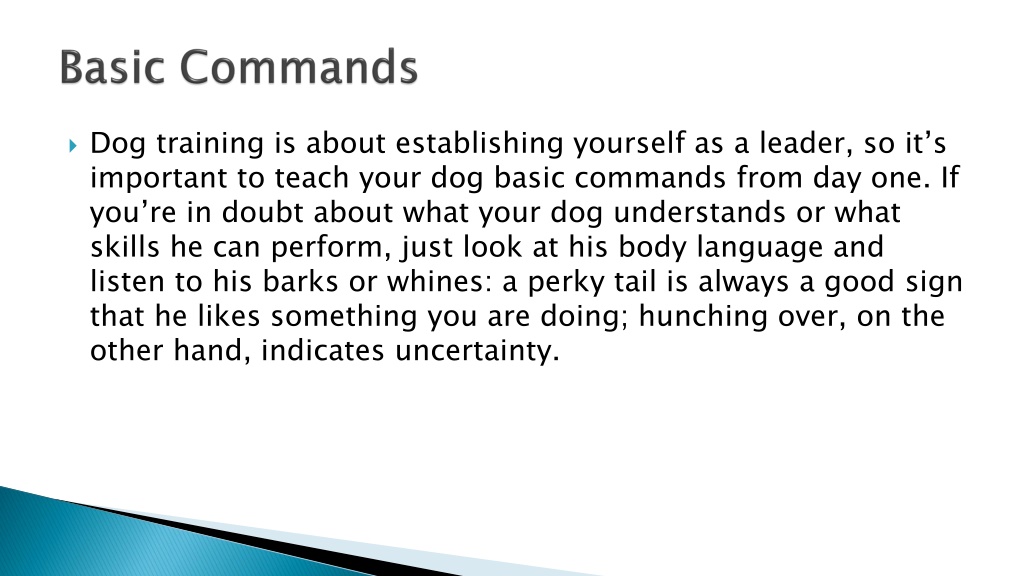 Basic Commands

Dog training is about establishing yourself as a leader, so it’s important to teach your dog basic commands from day one. If you’re in doubt about what your dog understands or what skills he can perform, just look at his body language and listen to his barks or whines: a perky tail is always a good sign that he likes something you are doing; hunching over, on the other hand, indicates uncertainty.